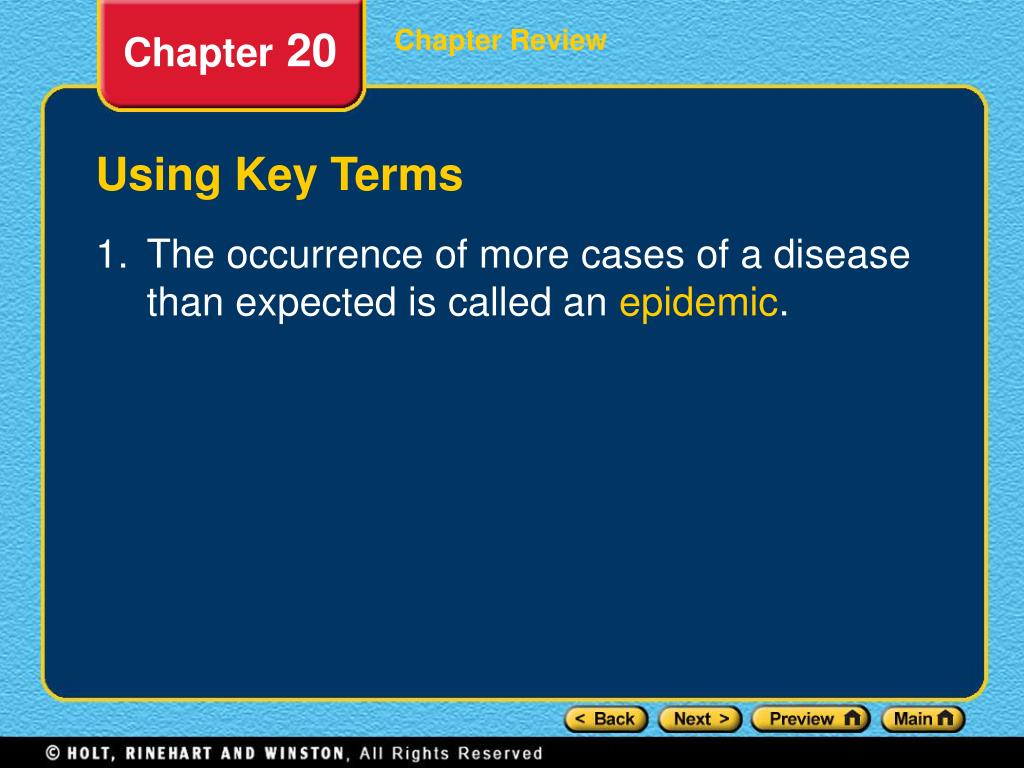 Chapter 20

Chapter Review

Using Key Terms

1. The occurrence of more cases of a disease than expected is called an epidemic.

< Back Next > Preview Main

© HOLT, RINEHART AND WINSTON, All Rights Reserved